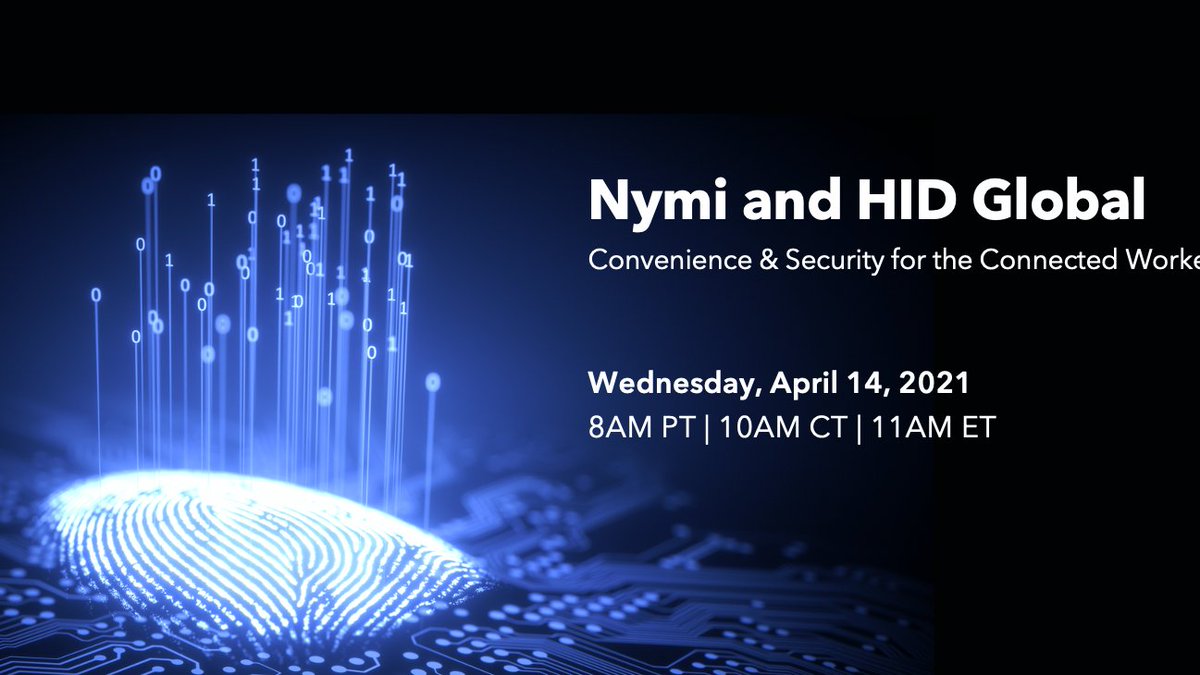 Nymi and HID Global

Convenience & Security for the Connected Worke

Wednesday, April 14, 2021
8AM PT | 10AM CT | 11AM ET